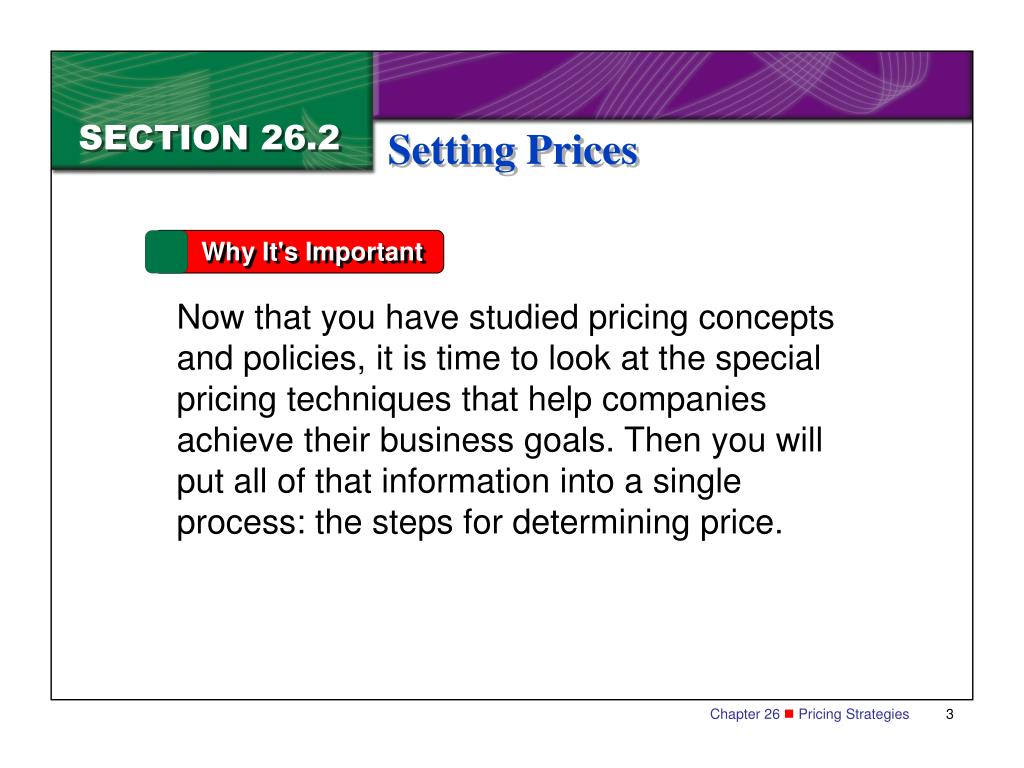 SECTION 26.2

Setting Prices

Why It's Important

Now that you have studied pricing concepts and policies, it is time to look at the special pricing techniques that help companies achieve their business goals. Then you will put all of that information into a single process: the steps for determining price.

Chapter 26 ■ Pricing Strategies 3